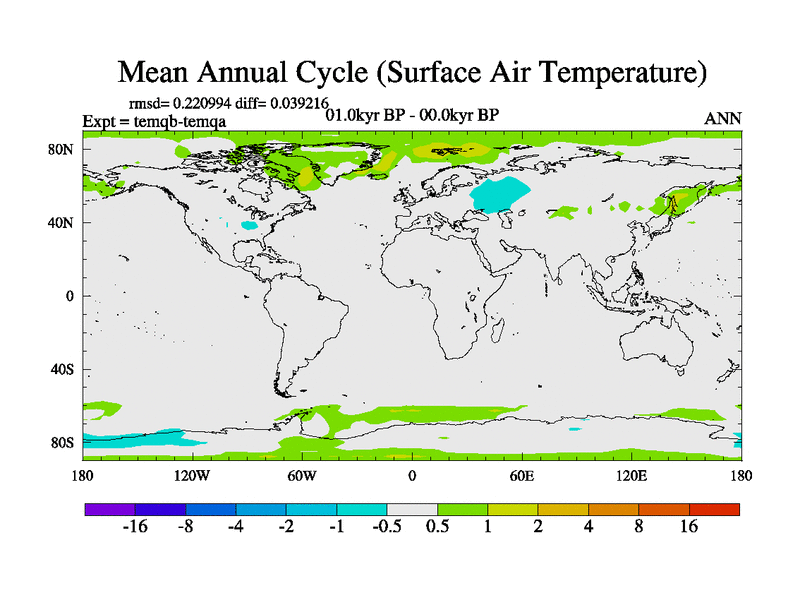 Mean Annual Cycle (Surface Air Temperature)

rmsd= 0.220994 diff= 0.039216
Expt = temqb-temqa
01.0kyr BP - 00.0kyr BP
ANN

80N
40N
0
40S
80S

180
120W
60W
0
60E
120E
180

-16
-8
-4
-2
-1
-0.5
0.5
1
2
4
8
16